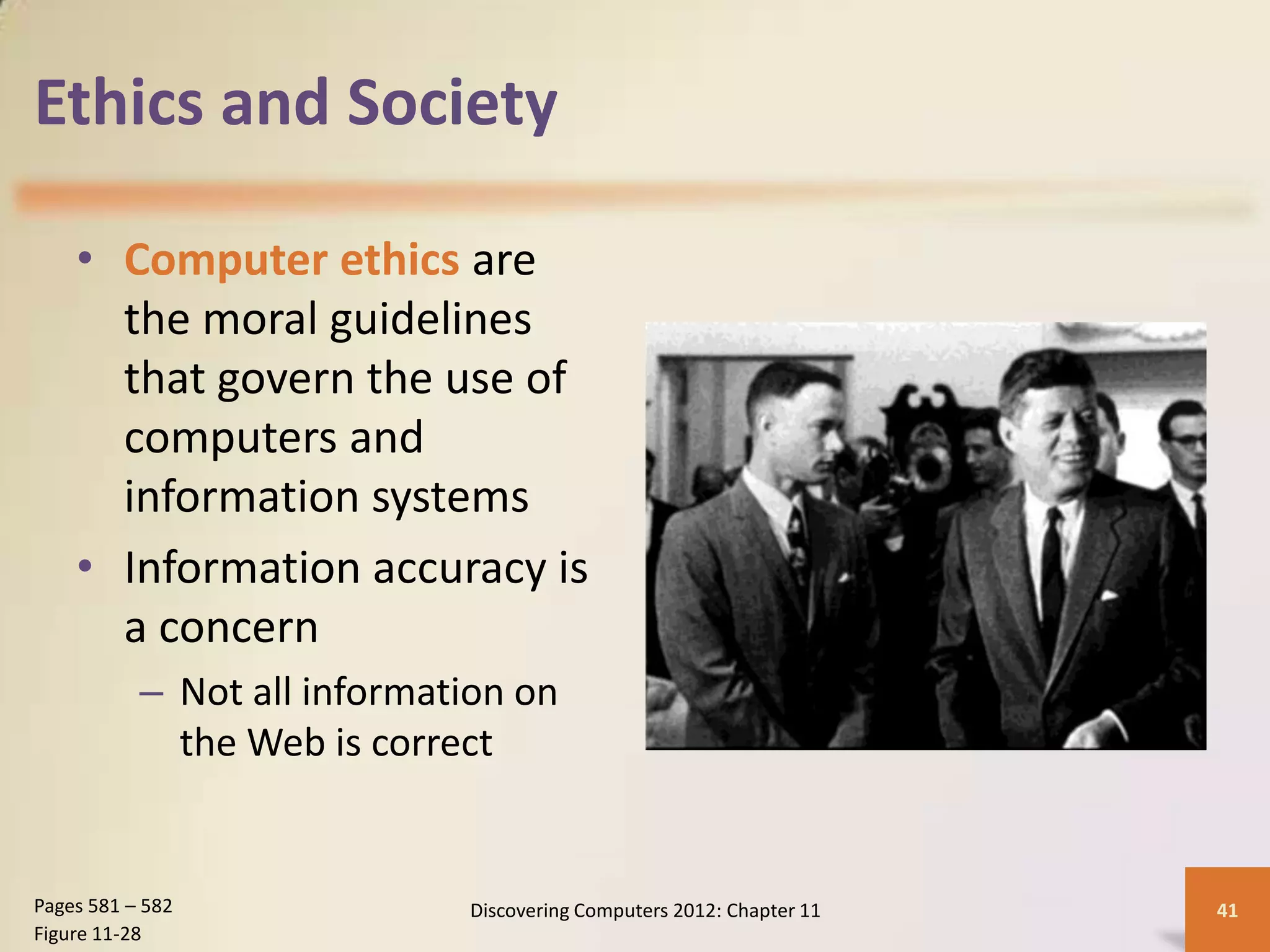 Ethics and Society

• Computer ethics are the moral guidelines that govern the use of computers and information systems
• Information accuracy is a concern
– Not all information on the Web is correct

Pages 581 – 582
Figure 11-28

Discovering Computers 2012: Chapter 11

41